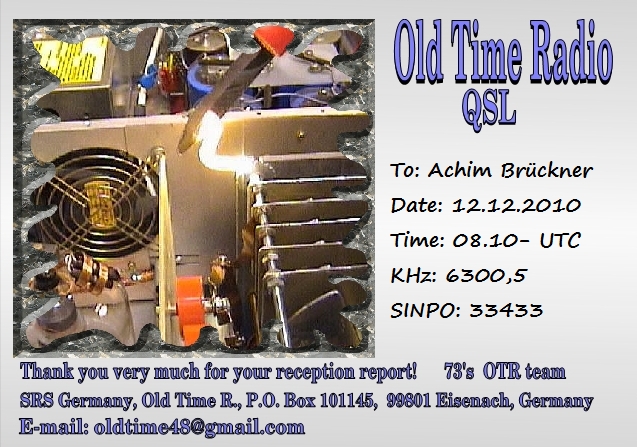 Old Time Radio
QSL

To: Achim Brückner
Date: 12.12.2010
Time: 08.10- UTC
KHz: 6300,5
SINPO: 33433

Thank you very much for your reception report! 73's OTR team
SRS Germany, Old Time R., P.O. Box 101145, 99801 Eisenach, Germany
E-mail: oldtime48@gmail.com